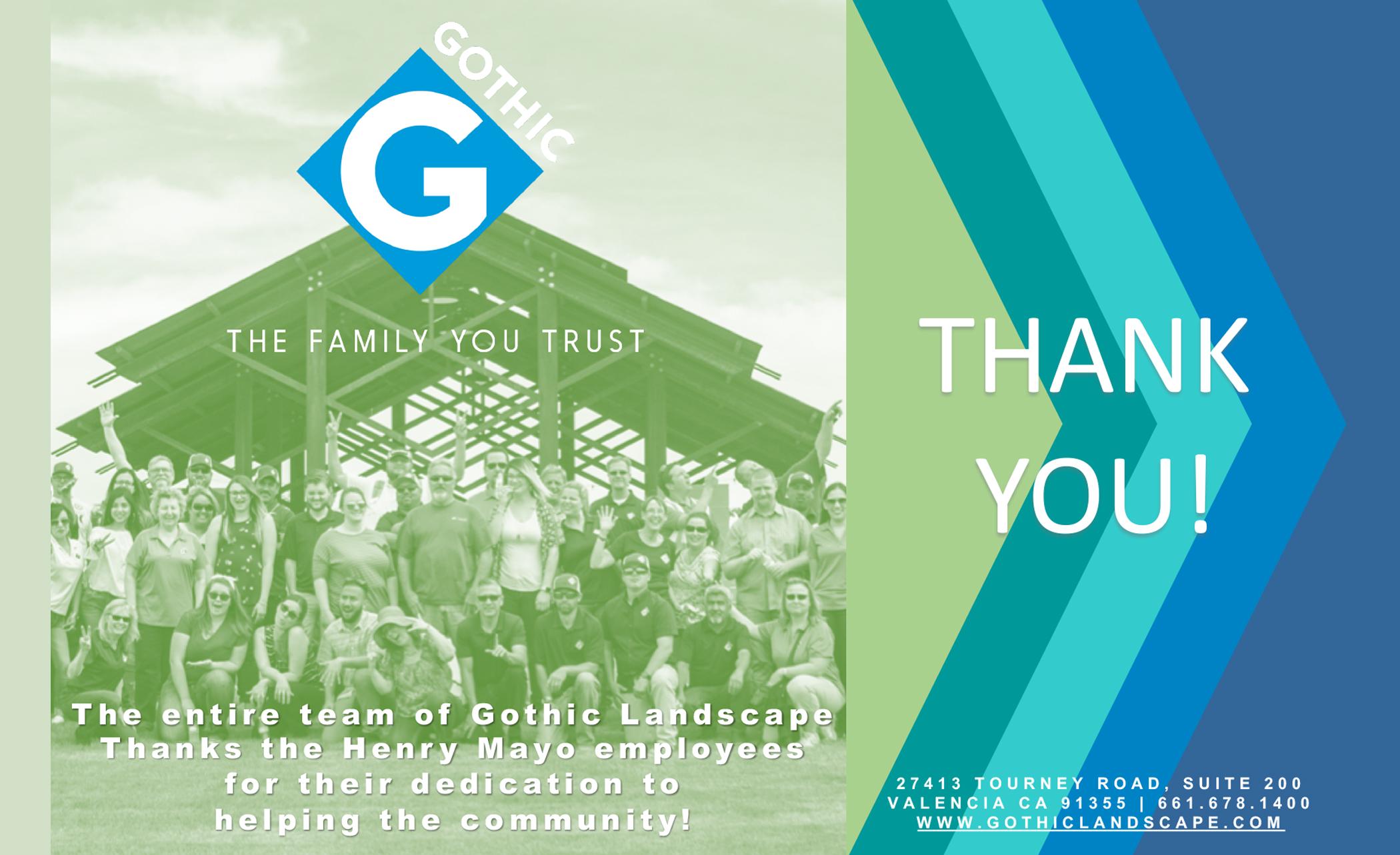 GOTHIC
G

THE FAMILY YOU TRUST

The entire team of Gothic Landscape Thanks the Henry Mayo employees for their dedication to helping the community!

THANK YOU!

27413 TOURNEY ROAD, SUITE 200
VALENCIA CA 91355 | 661.678.1400
WWW.GOTHICLANDSCAPE.COM